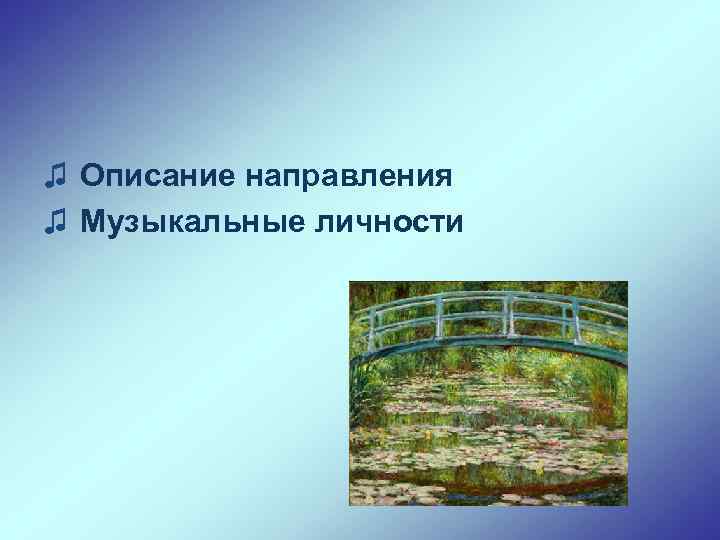 ♫ Описание направления
♫ Музыкальные личности